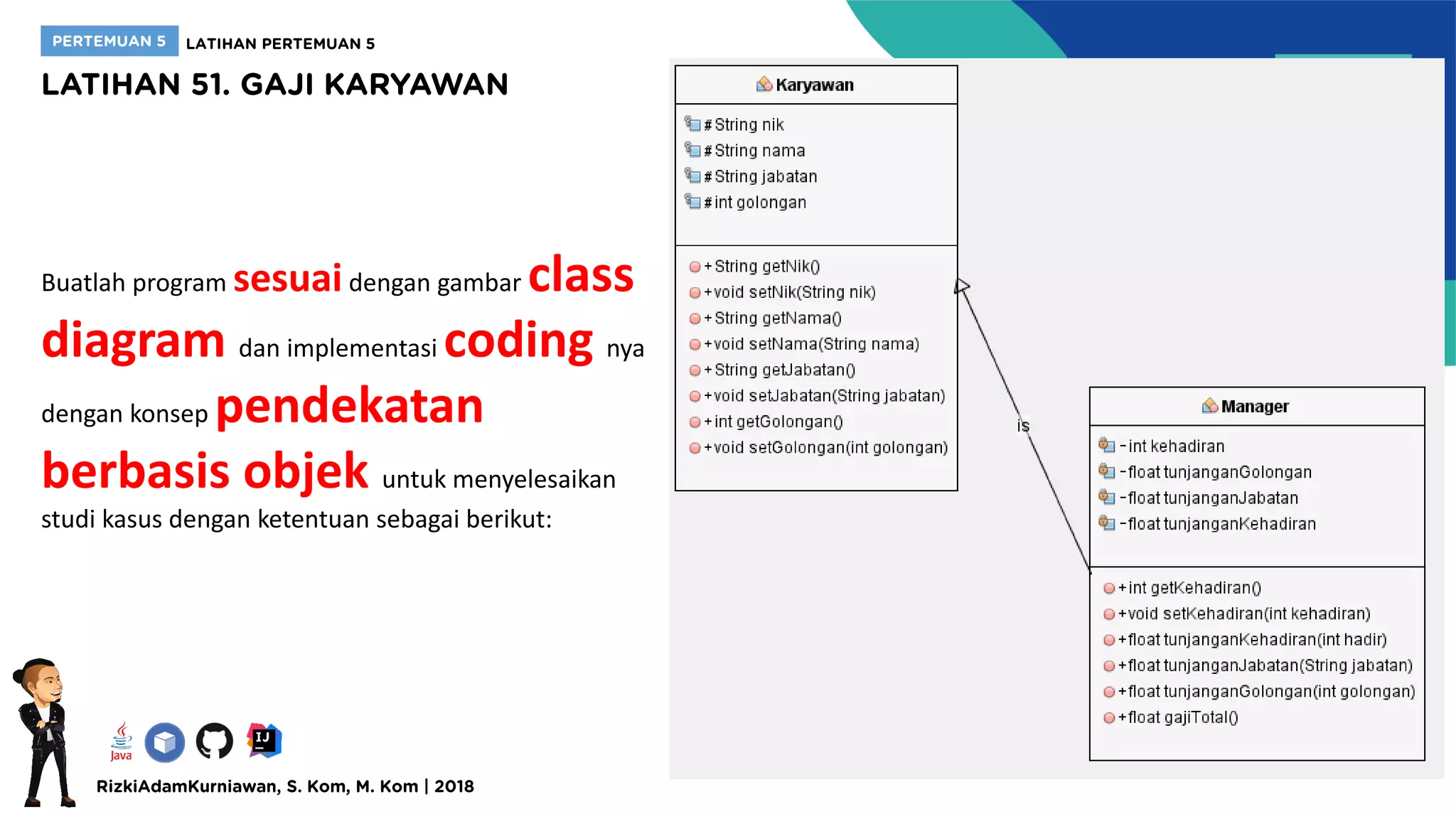 PERTEMUAN 5 LATIHAN PERTEMUAN 5

LATIHAN 51. GAJI KARYAWAN

Buatlah program sesuai dengan gambar class diagram dan implementasi coding nya dengan konsep pendekatan berbasis objek untuk menyelesaikan studi kasus dengan ketentuan sebagai berikut:

Karyawan

#String nik
#String nama
#String jabatan
#int golongan

+String getNik()
+void setNik(String nik)
+String getNama()
+void setNama(String nama)
+String getJabatan()
+void setJabatan(String jabatan)
+int getGolongan()
+void setGolongan(int golongan)

is

Manager

-int kehadiran
-float tunjanganGolongan
-float tunjanganJabatan
-float tunjanganKehadiran

+int getKehadiran()
+void setKehadiran(int kehadiran)
+float tunjanganKehadiran(int hadir)
+float tunjanganJabatan(String jabatan)
+float tunjanganGolongan(int golongan)
+float gajiTotal()

Java

IJ

RizkiAdamKurniawan, S. Kom, M. Kom | 2018